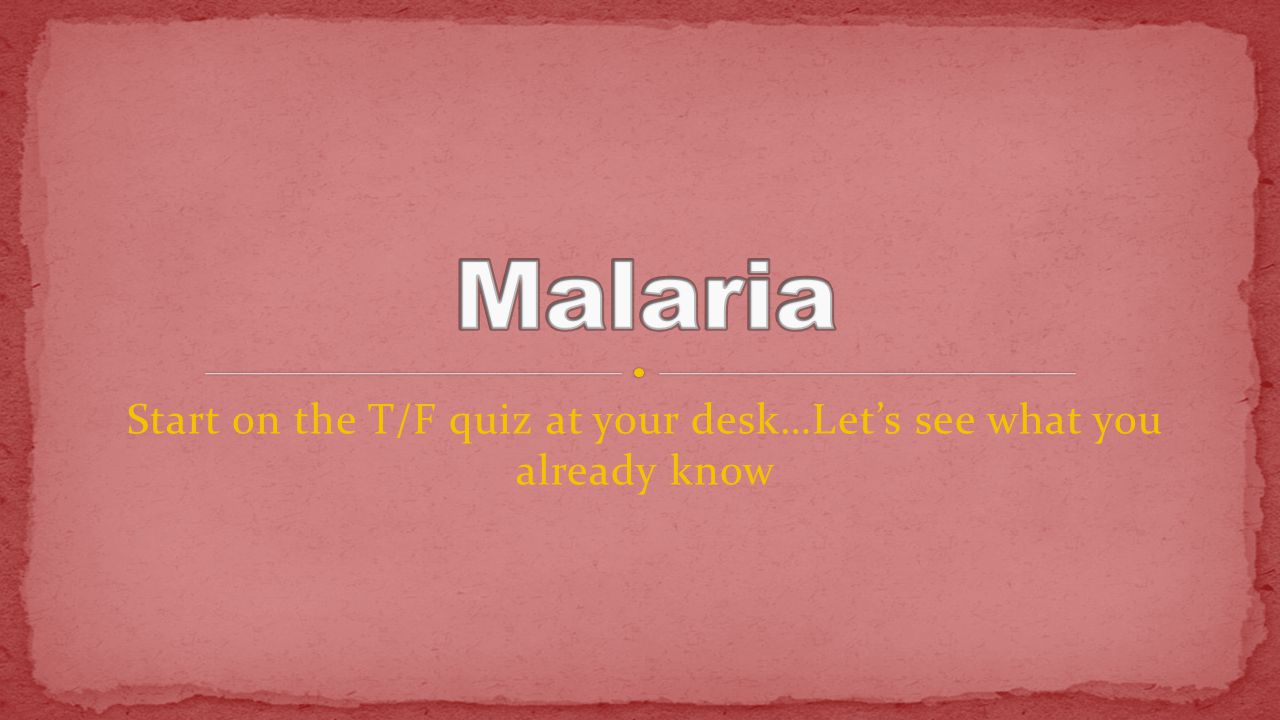 Malaria

Start on the T/F quiz at your desk…Let’s see what you already know